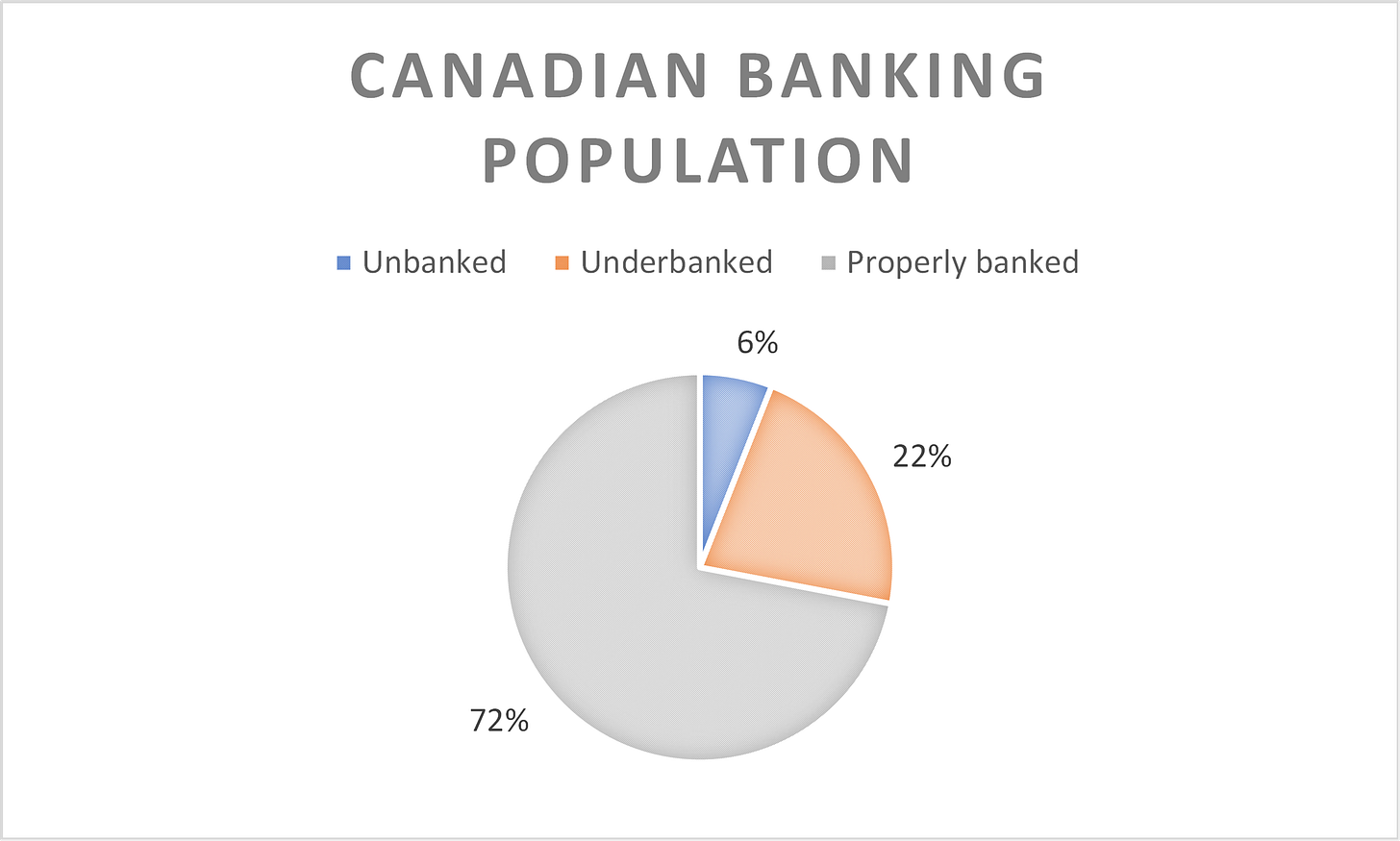 CANADIAN BANKING POPULATION

Unbanked Underbanked Properly banked

6%

22%

72%